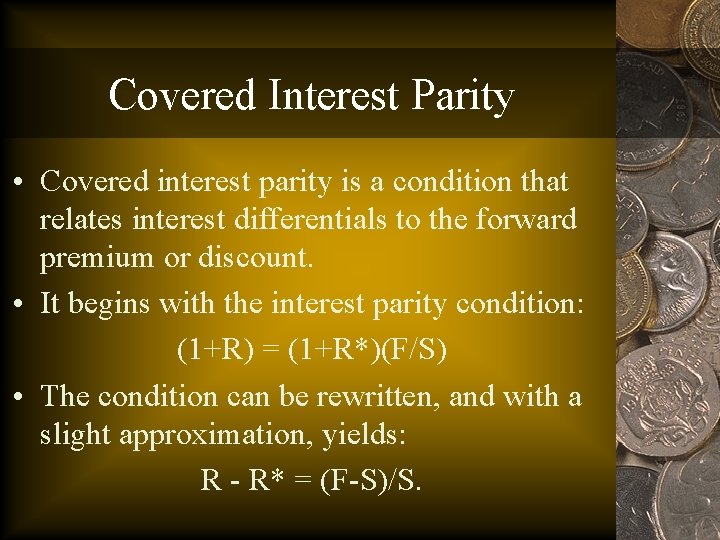 Covered Interest Parity

• Covered interest parity is a condition that relates interest differentials to the forward premium or discount.

• It begins with the interest parity condition:

$(1+R) = (1+R^*)(F/S)$

• The condition can be rewritten, and with a slight approximation, yields:

$R - R^* = (F-S)/S.$